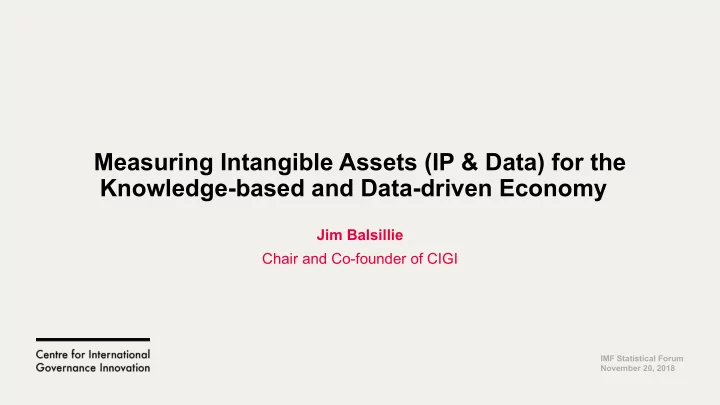 Measuring Intangible Assets (IP & Data) for the Knowledge-based and Data-driven Economy

Jim Balsillie

Chair and Co-founder of CIGI

Centre for International Governance Innovation

IMF Statistical Forum
November 20, 2018